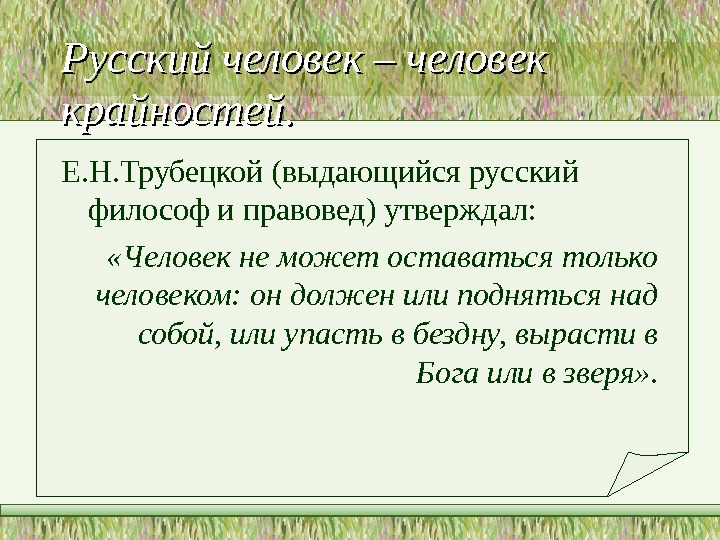 Русский человек – человек крайностей.

Е.Н.Трубецкой (выдающийся русский философ и правовед) утверждал:

«Человек не может оставаться только человеком: он должен или подняться над собой, или упасть в бездну, вырасти в Бога или в зверя».